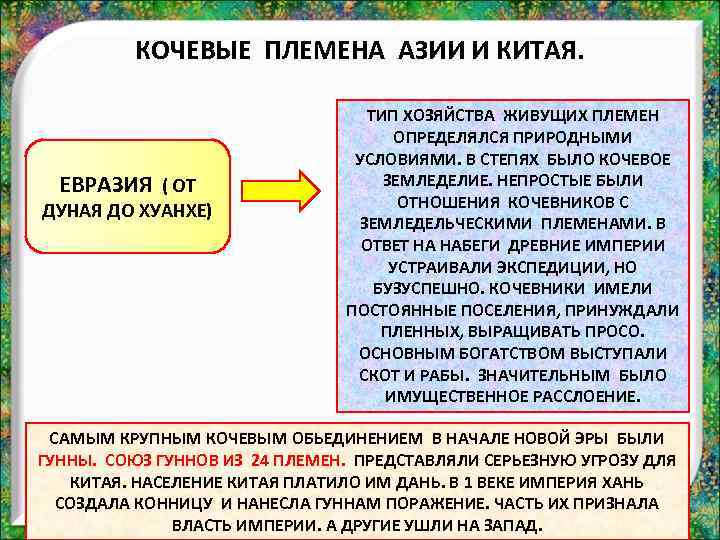 КОЧЕВЫЕ ПЛЕМЕНА АЗИИ И КИТАЯ.

ЕВРАЗИЯ ( ОТ ДУНАЯ ДО ХУАНХЕ)

ТИП ХОЗЯЙСТВА ЖИВУЩИХ ПЛЕМЕН ОПРЕДЕЛЯЛСЯ ПРИРОДНЫМИ УСЛОВИЯМИ. В СТЕПЯХ БЫЛО КОЧЕВОЕ ЗЕМЛЕДЕЛИЕ. НЕПРОСТЫЕ БЫЛИ ОТНОШЕНИЯ КОЧЕВНИКОВ С ЗЕМЛЕДЕЛЬЧЕСКИМИ ПЛЕМЕНАМИ. В ОТВЕТ НА НАБЕГИ ДРЕВНИЕ ИМПЕРИИ УСТРАИВАЛИ ЭКСПЕДИЦИИ, НО БУЗУСПЕШНО. КОЧЕВНИКИ ИМЕЛИ ПОСТОЯННЫЕ ПОСЕЛЕНИЯ, ПРИНУЖДАЛИ ПЛЕННЫХ, ВЫРАЩИВАТЬ ПРОСО. ОСНОВНЫМ БОГАТСТВОМ ВЫСТУПАЛИ СКОТ И РАБЫ. ЗНАЧИТЕЛЬНЫМ БЫЛО ИМУЩЕСТВЕННОЕ РАССЛОЕНИЕ.

САМЫМ КРУПНЫМ КОЧЕВЫМ ОБЬЕДИНЕНИЕМ В НАЧАЛЕ НОВОЙ ЭРЫ БЫЛИ ГУННЫ. СОЮЗ ГУННОВ ИЗ 24 ПЛЕМЕН. ПРЕДСТАВЛЯЛИ СЕРЬЕЗНУЮ УГРОЗУ ДЛЯ КИТАЯ. НАСЕЛЕНИЕ КИТАЯ ПЛАТИЛО ИМ ДАНЬ. В 1 ВЕКЕ ИМПЕРИЯ ХАНЬ СОЗДАЛА КОННИЦУ И НАНЕСЛА ГУННАМ ПОРАЖЕНИЕ. ЧАСТЬ ИХ ПРИЗНАЛА ВЛАСТЬ ИМПЕРИИ. А ДРУГИЕ УШЛИ НА ЗАПАД.